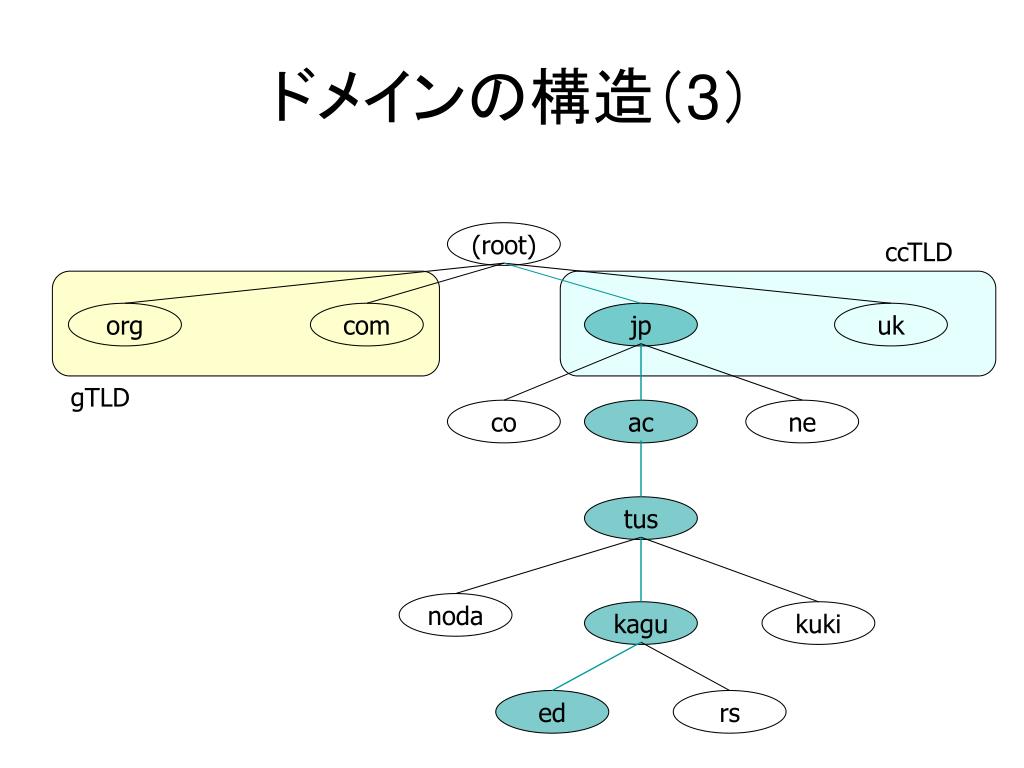 ドメインの構造(3)

(root)

ccTLD

org

com

jp

uk

gTLD

co

ac

ne

tus

noda

kagu

kuki

ed

rs